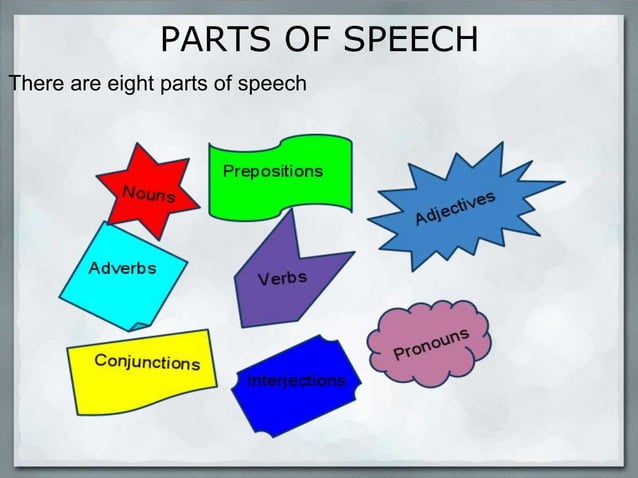 PARTS OF SPEECH

There are eight parts of speech

Nouns

Prepositions

Adjectives

Adverbs

Verbs

Conjunctions

Interjections

Pronouns